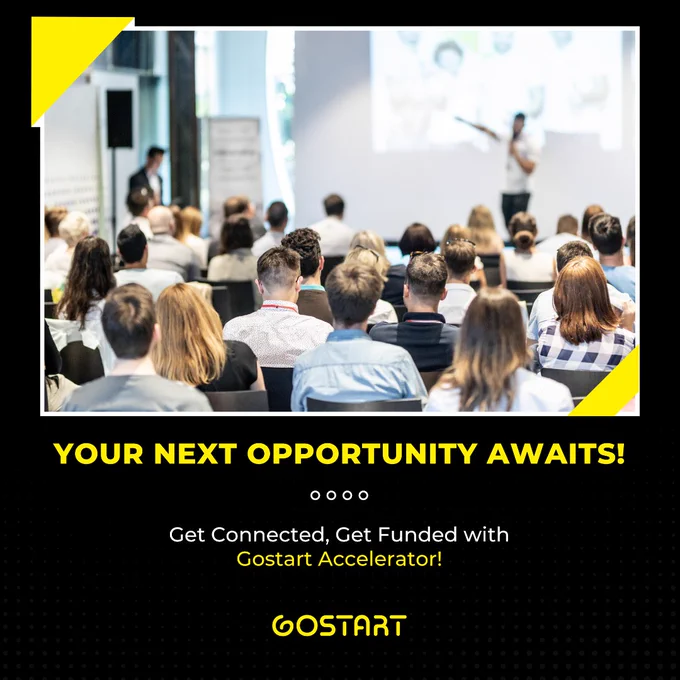 YOUR NEXT OPPORTUNITY AWAITS!

Get Connected, Get Funded with Gostart Accelerator!

GOSTART